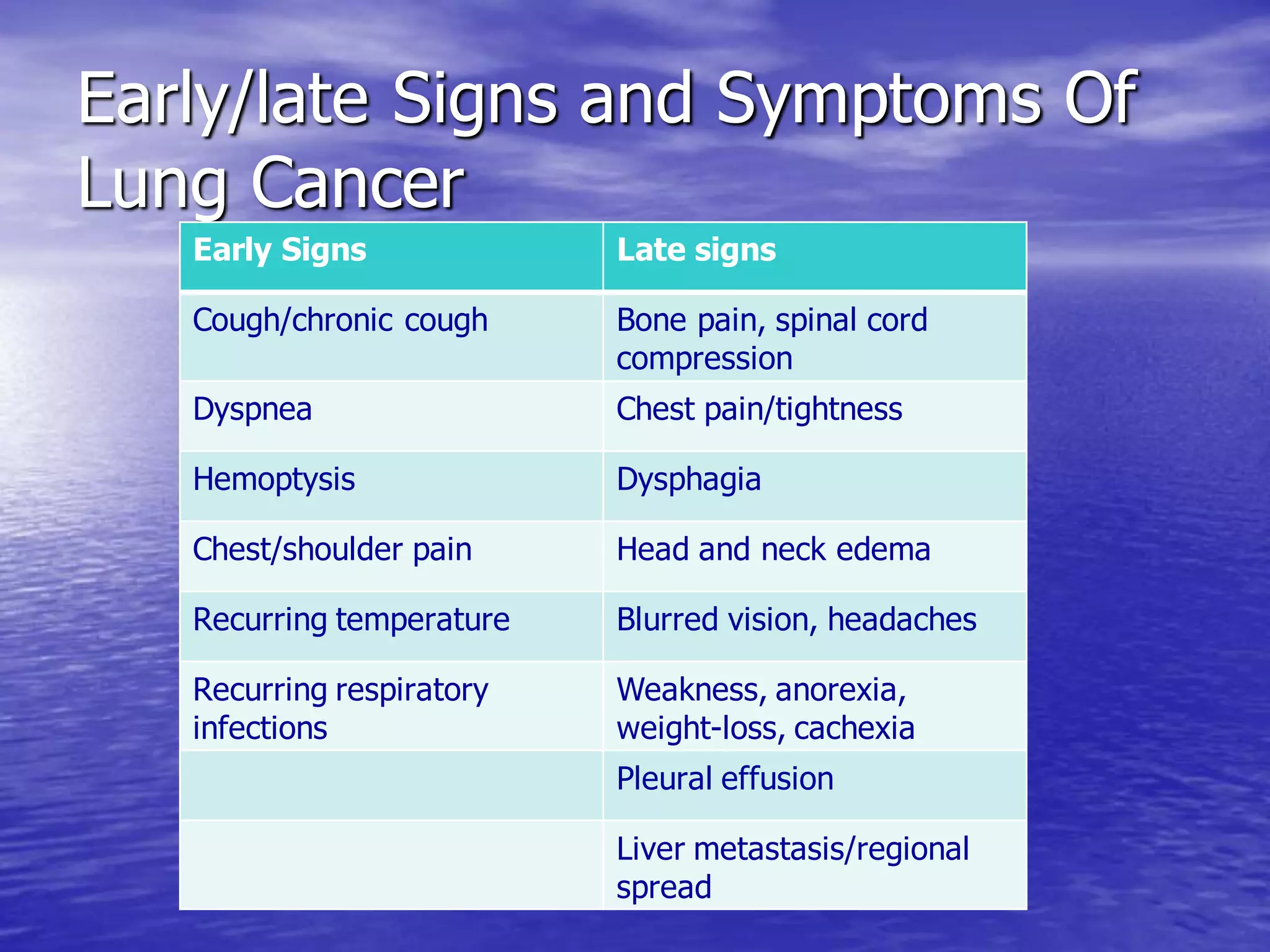 Early/late Signs and Symptoms Of Lung Cancer

| Early Signs | Late signs |
|---|---|
| Cough/chronic cough | Bone pain, spinal cord compression |
| Dyspnea | Chest pain/tightness |
| Hemoptysis | Dysphagia |
| Chest/shoulder pain | Head and neck edema |
| Recurring temperature | Blurred vision, headaches |
| Recurring respiratory infections | Weakness, anorexia, weight-loss, cachexia |
| | Pleural effusion |
| | Liver metastasis/regional spread |